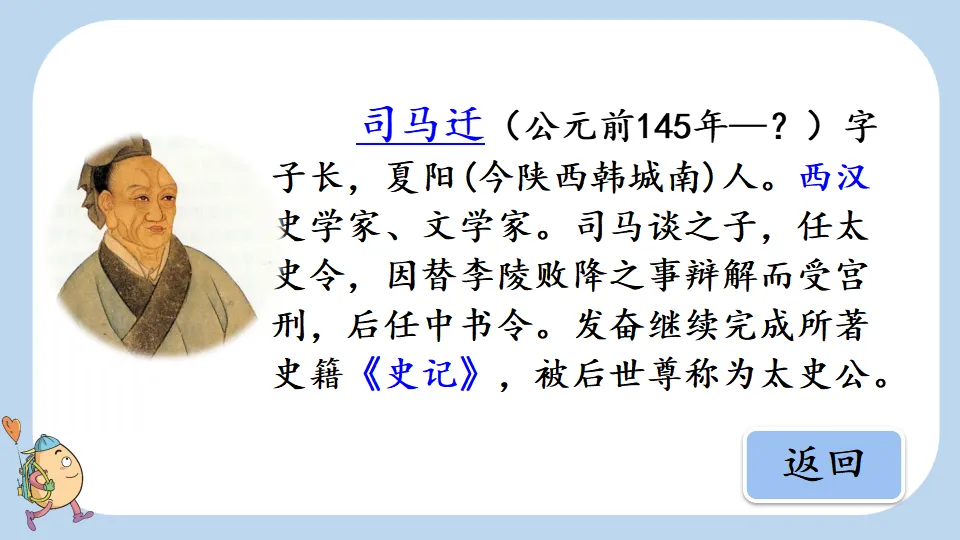 司马迁（公元前145年—？）字子长，夏阳(今陕西韩城南)人。西汉史学家、文学家。司马谈之子，任太史令，因替李陵败降之事辩解而受宫刑，后任中书令。发奋继续完成所著史籍《史记》，被后世尊称为太史公。

返回